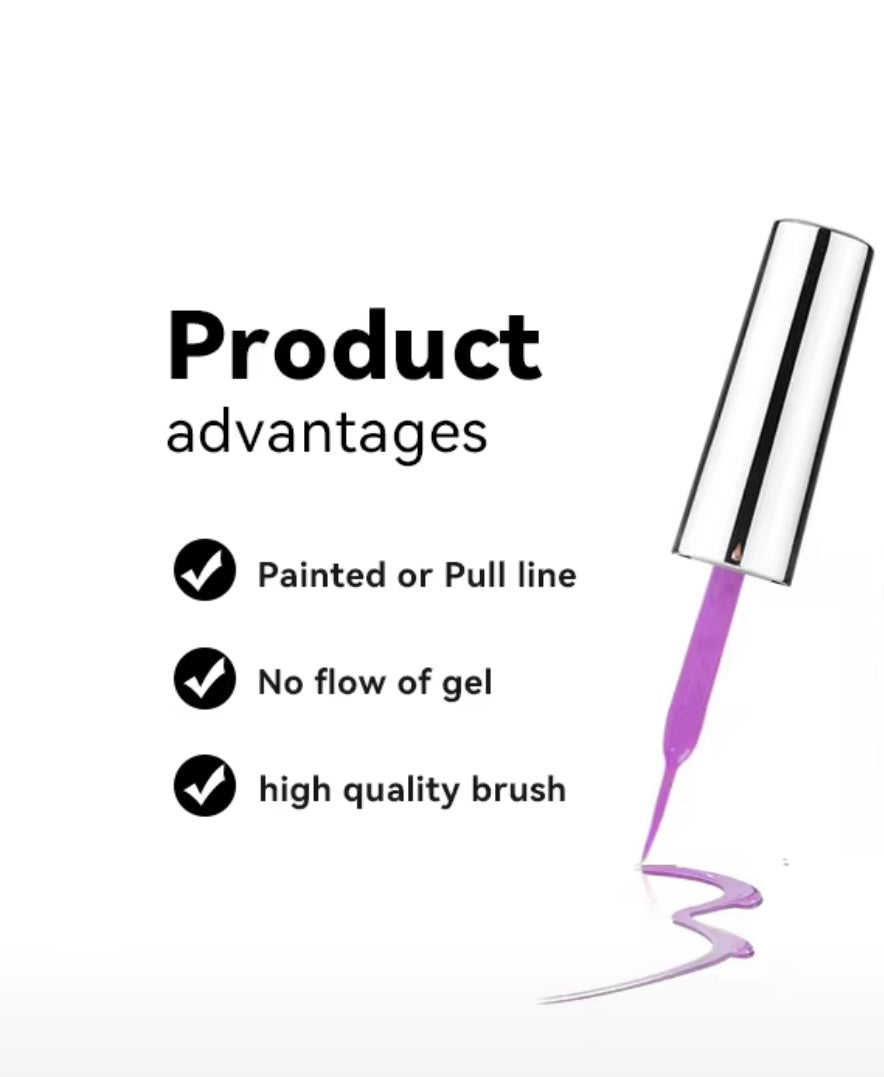 Product
advantages

Painted or Pull line

No flow of gel

high quality brush